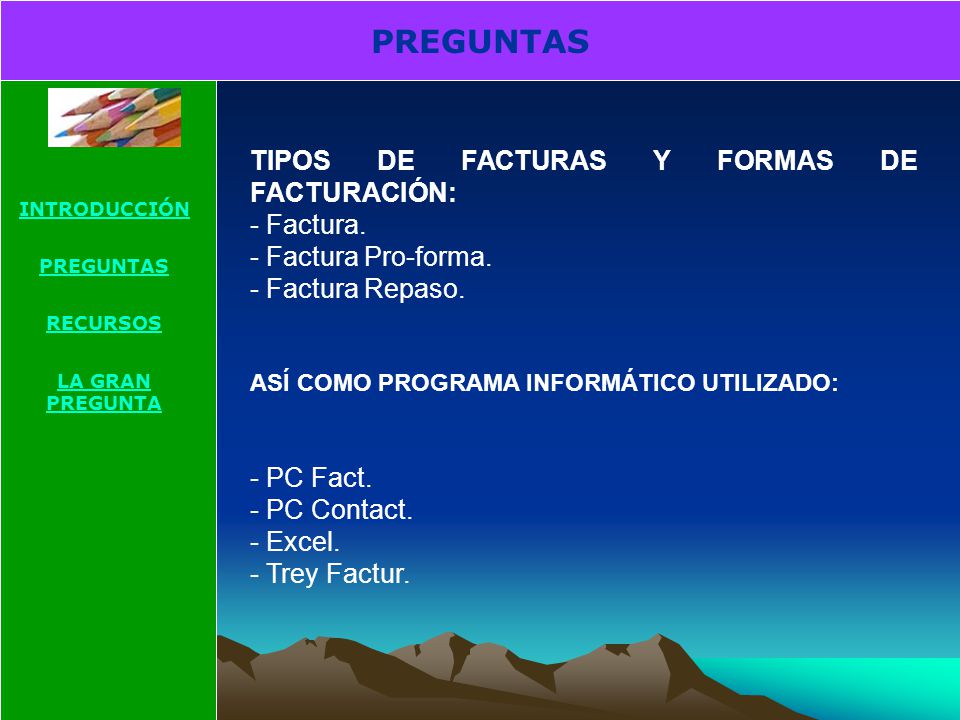 PREGUNTAS

INTRODUCCIÓN

PREGUNTAS

RECURSOS

LA GRAN PREGUNTA

TIPOS DE FACTURAS Y FORMAS DE FACTURACIÓN:
- Factura.
- Factura Pro-forma.
- Factura Repaso.

ASÍ COMO PROGRAMA INFORMÁTICO UTILIZADO:

- PC Fact.
- PC Contact.
- Excel.
- Trey Factur.